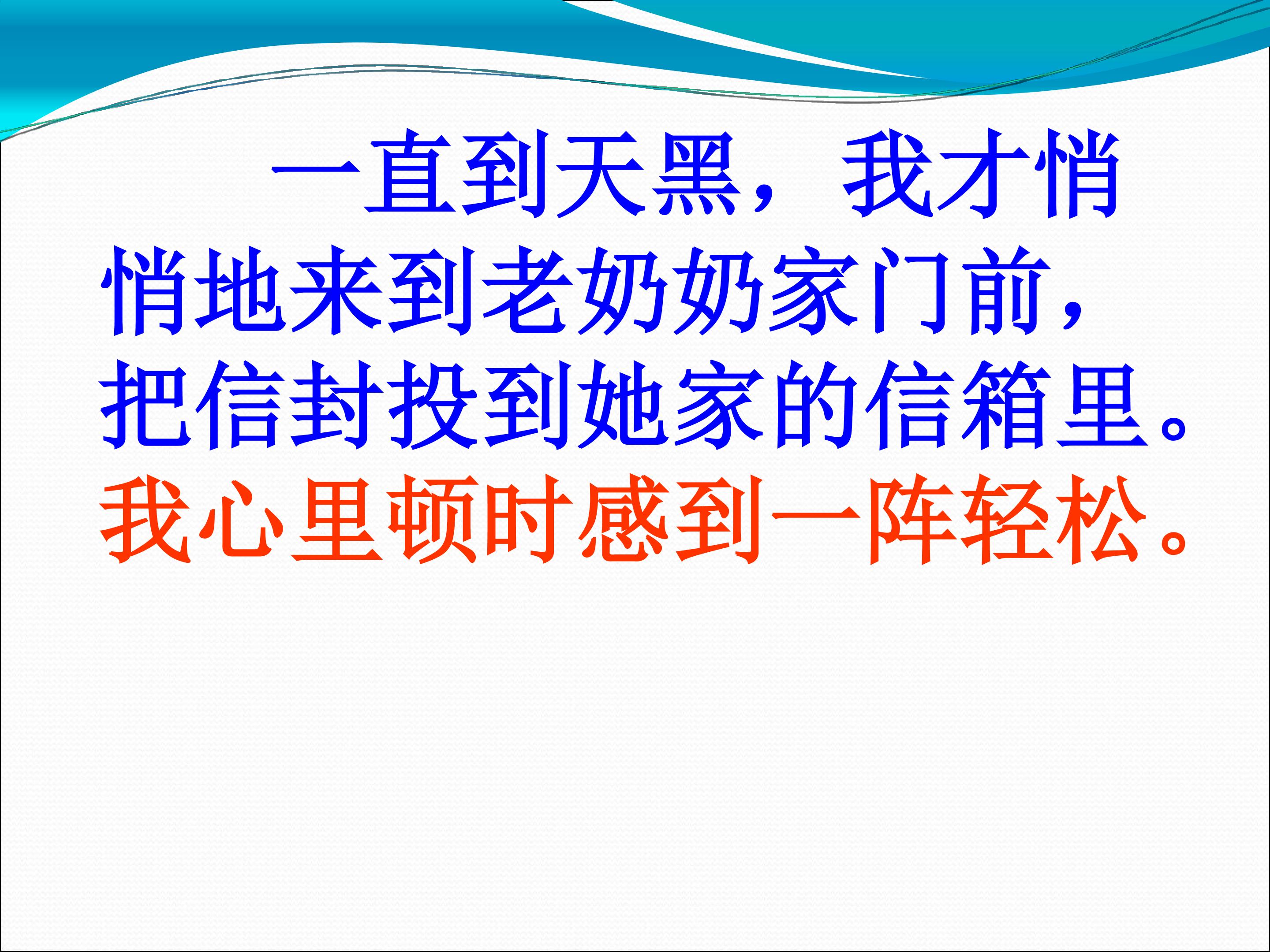 一直到天黑，我才悄悄地来到老奶奶家门前，把信封投到她家的信箱里。我心里顿时感到一阵轻松。